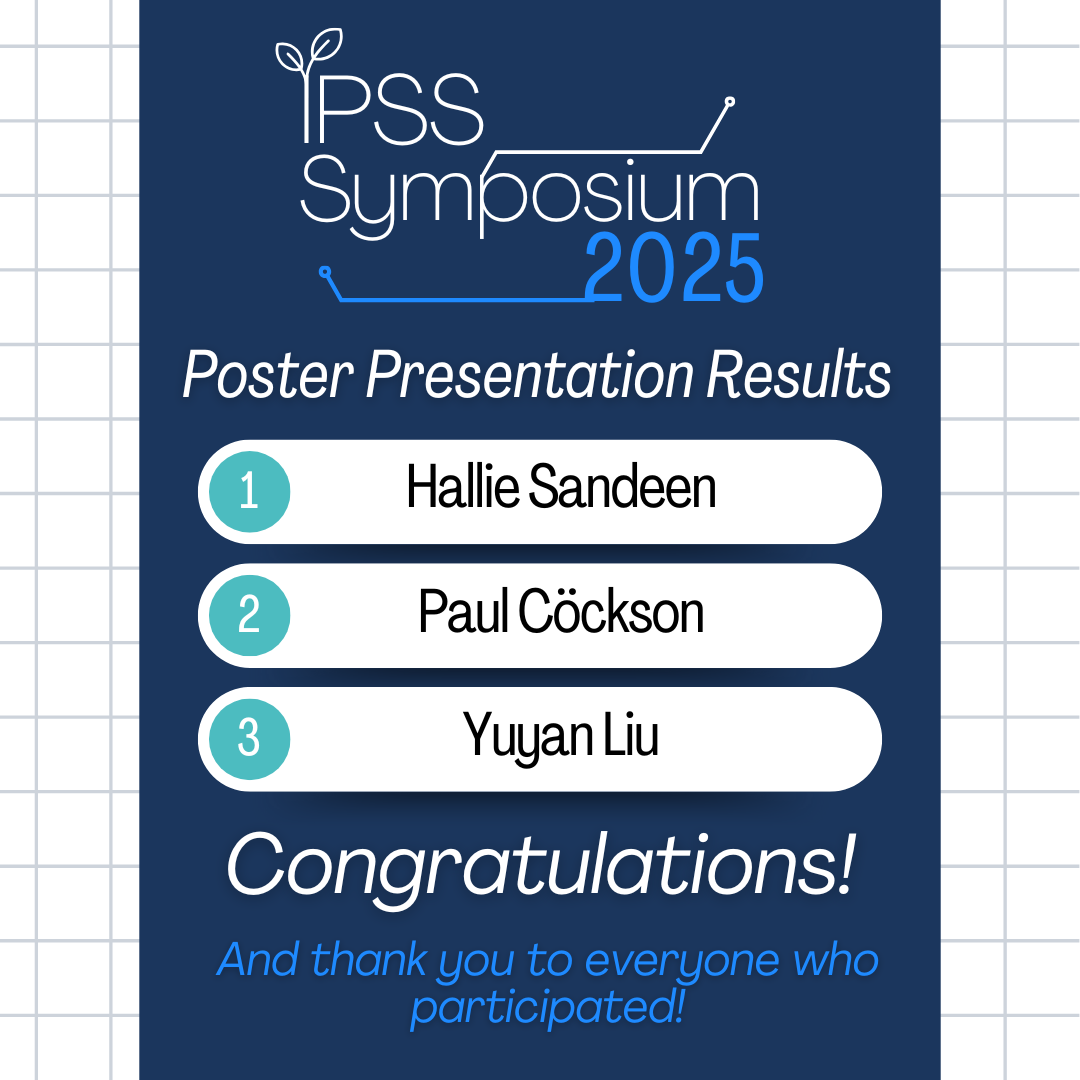 IPSS Symposium 2025

Poster Presentation Results

1 Hallie Sandeen

2 Paul Cöckson

3 Yuyan Liu

Congratulations!

And thank you to everyone who participated!